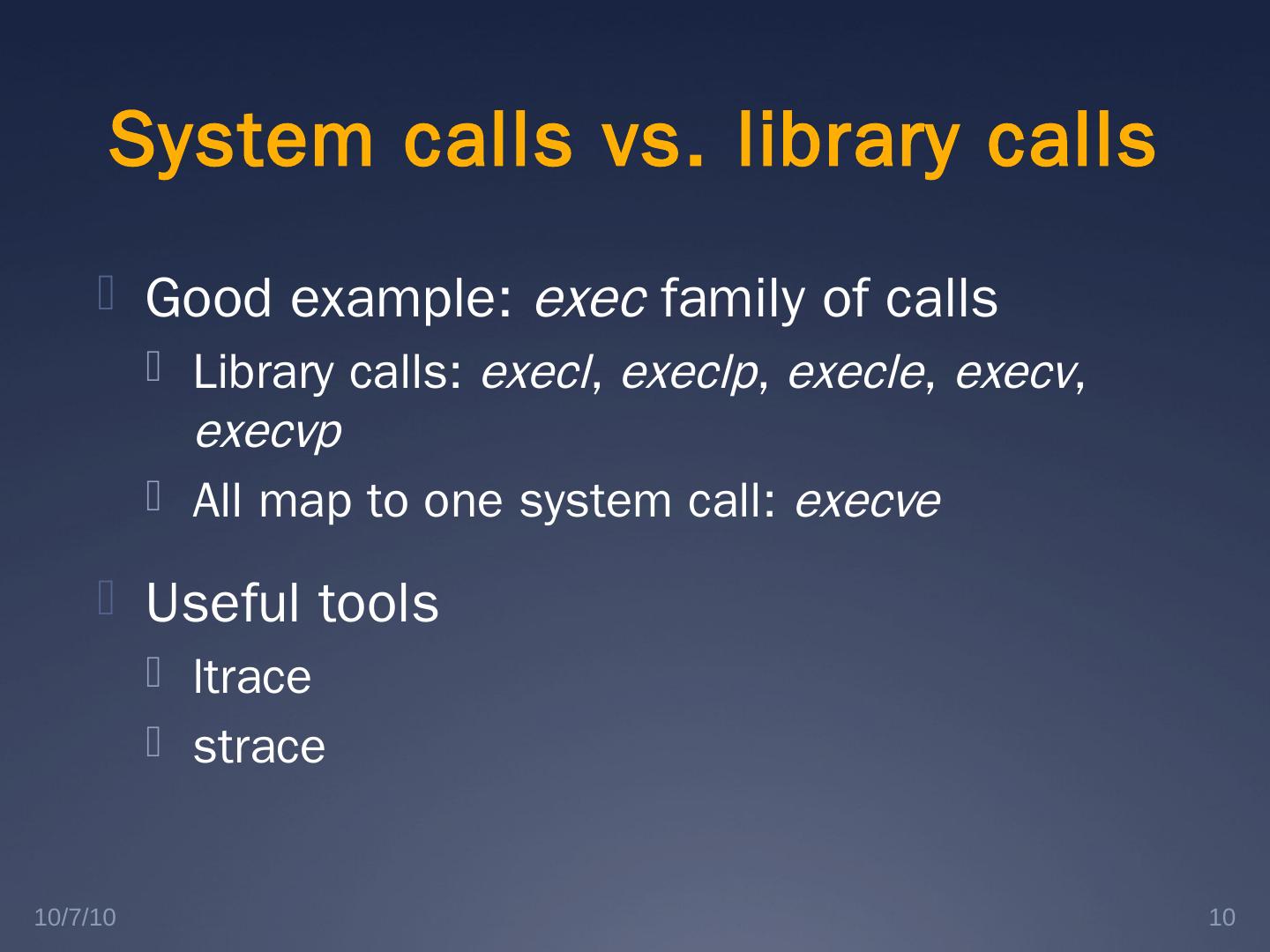 System calls vs. library calls

Good example: exec family of calls

Library calls: execl, execlp, execle, execv, execvp

All map to one system call: execve

Useful tools

ltrace

strace

10/7/10

10